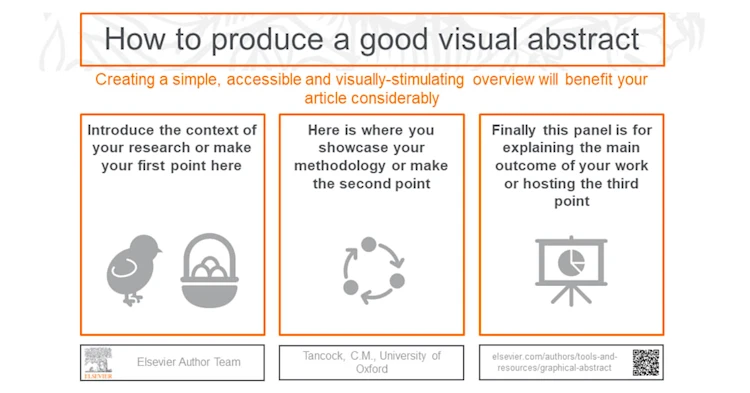 How to produce a good visual abstract

Creating a simple, accessible and visually-stimulating overview will benefit your article considerably

Introduce the context of your research or make your first point here

Here is where you showcase your methodology or make the second point

Finally this panel is for explaining the main outcome of your work or hosting the third point

ELSEVIER

Elsevier Author Team

Tancock, C.M., University of Oxford

elsevier.com/authors/tools-and-resources/graphical-abstract